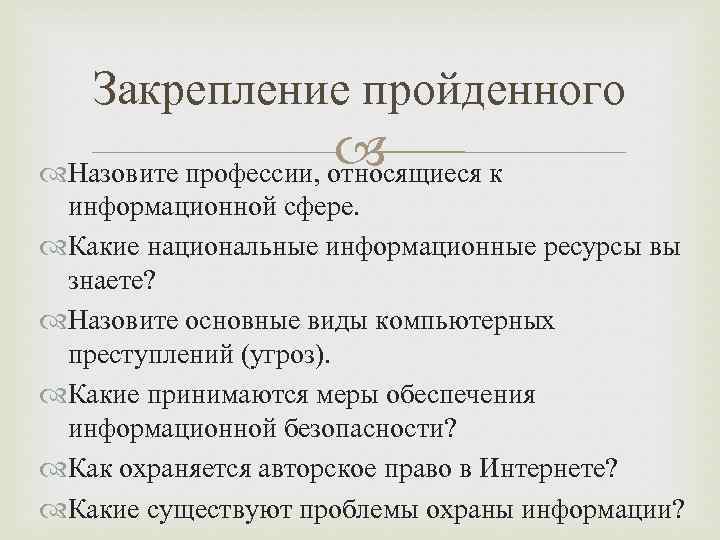 Закрепление пройденного

Назовите профессии, относящиеся к информационной сфере.

Какие национальные информационные ресурсы вы знаете?

Назовите основные виды компьютерных преступлений (угроз).

Какие принимаются меры обеспечения информационной безопасности?

Как охраняется авторское право в Интернете?

Какие существуют проблемы охраны информации?